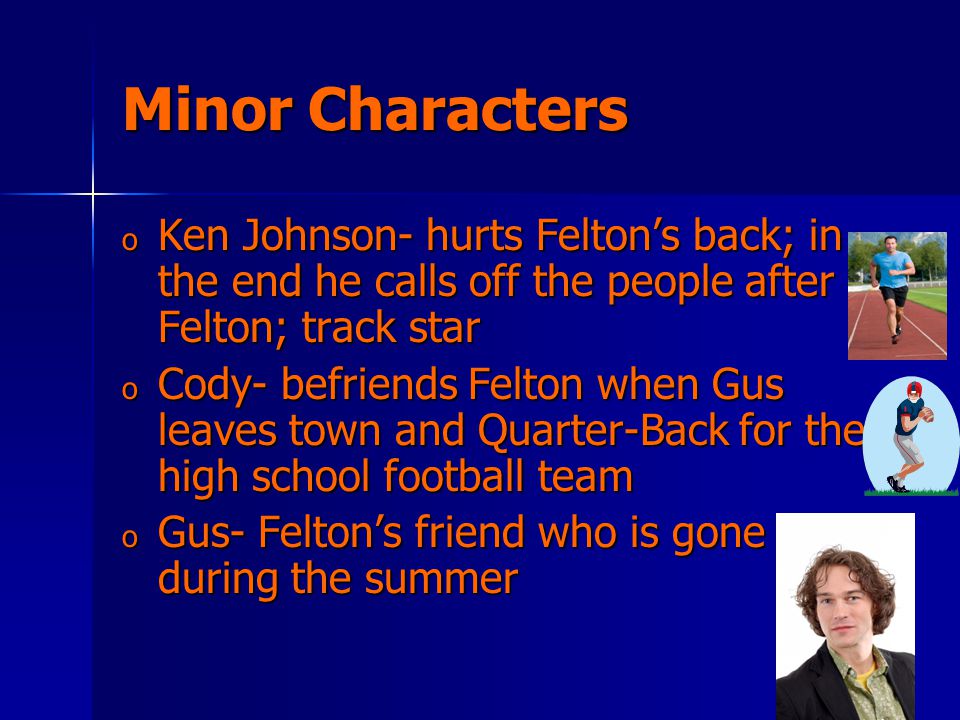 Minor Characters

o Ken Johnson- hurts Felton's back; in the end he calls off the people after Felton; track star

o Cody- befriends Felton when Gus leaves town and Quarter-Back for the high school football team

o Gus- Felton's friend who is gone during the summer